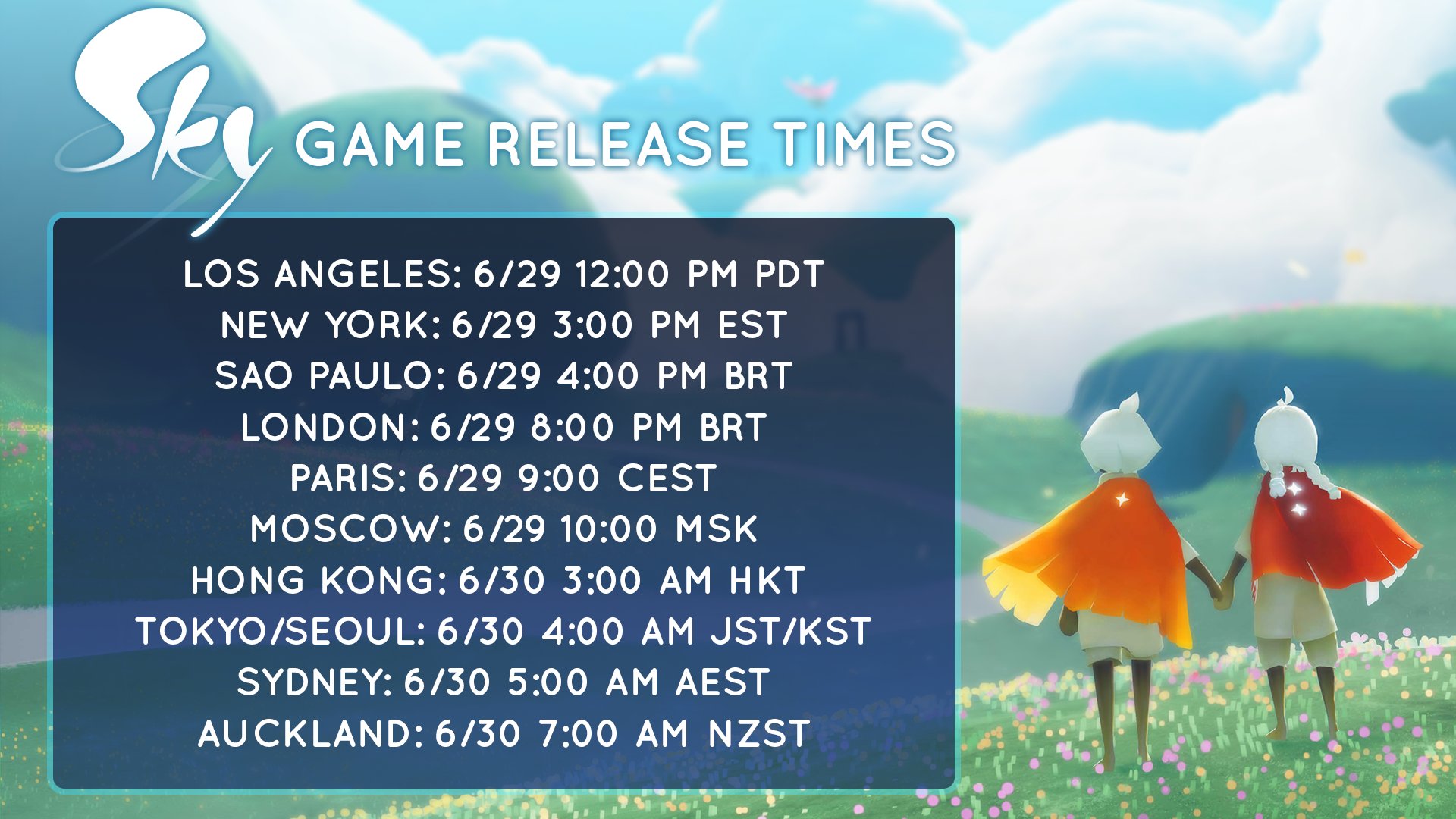 Sky GAME RELEASE TIMES

LOS ANGELES: 6/29 12:00 PM PDT
NEW YORK: 6/29 3:00 PM EST
SAO PAULO: 6/29 4:00 PM BRT
LONDON: 6/29 8:00 PM BRT
PARIS: 6/29 9:00 CEST
MOSCOW: 6/29 10:00 MSK
HONG KONG: 6/30 3:00 AM HKT
TOKYO/SEOUL: 6/30 4:00 AM JST/KST
SYDNEY: 6/30 5:00 AM AEST
AUCKLAND: 6/30 7:00 AM NZST